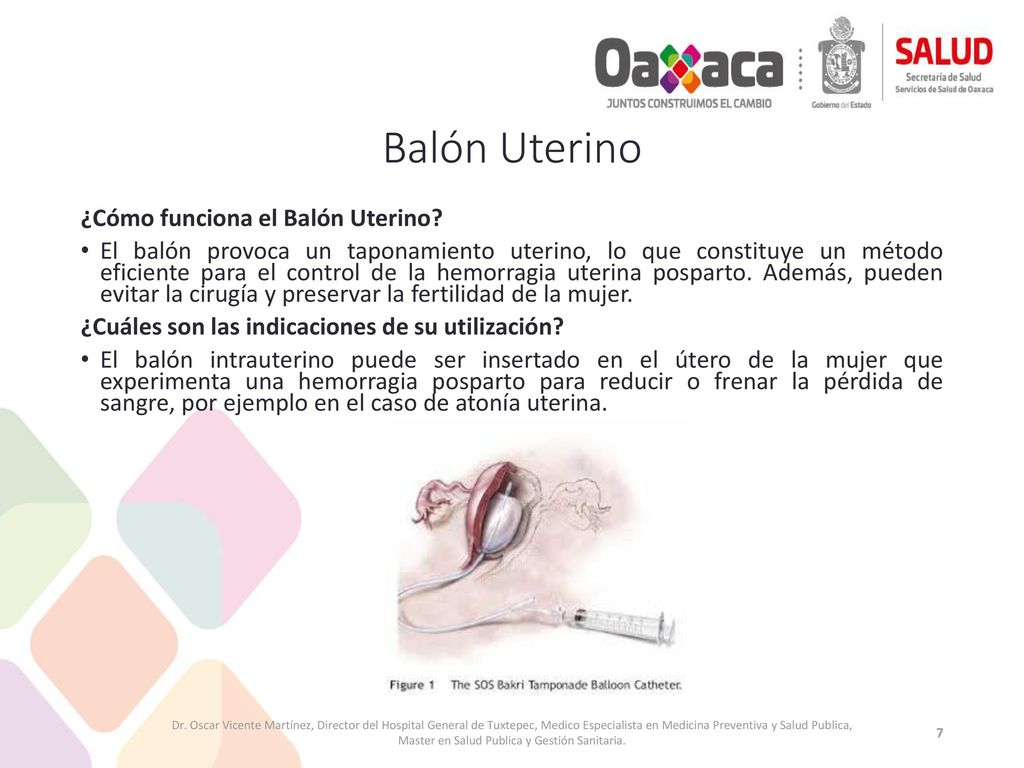 Oaxaca
JUNTOS CONSTRUIMOS EL CAMBIO
Gobierno del Estado
SALUD
Secretaría de Salud
Servicios de Salud de Oaxaca

Balón Uterino

¿Cómo funciona el Balón Uterino?

• El balón provoca un taponamiento uterino, lo que constituye un método eficiente para el control de la hemorragia uterina posparto. Además, pueden evitar la cirugía y preservar la fertilidad de la mujer.

¿Cuáles son las indicaciones de su utilización?

• El balón intrauterino puede ser insertado en el útero de la mujer que experimenta una hemorragia posparto para reducir o frenar la pérdida de sangre, por ejemplo en el caso de atonía uterina.

Figure 1 The SOS Bakri Tamponade Balloon Catheter.

Dr. Oscar Vicente Martínez, Director del Hospital General de Tuxtepec, Medico Especialista en Medicina Preventiva y Salud Publica, Master en Salud Publica y Gestión Sanitaria.

7